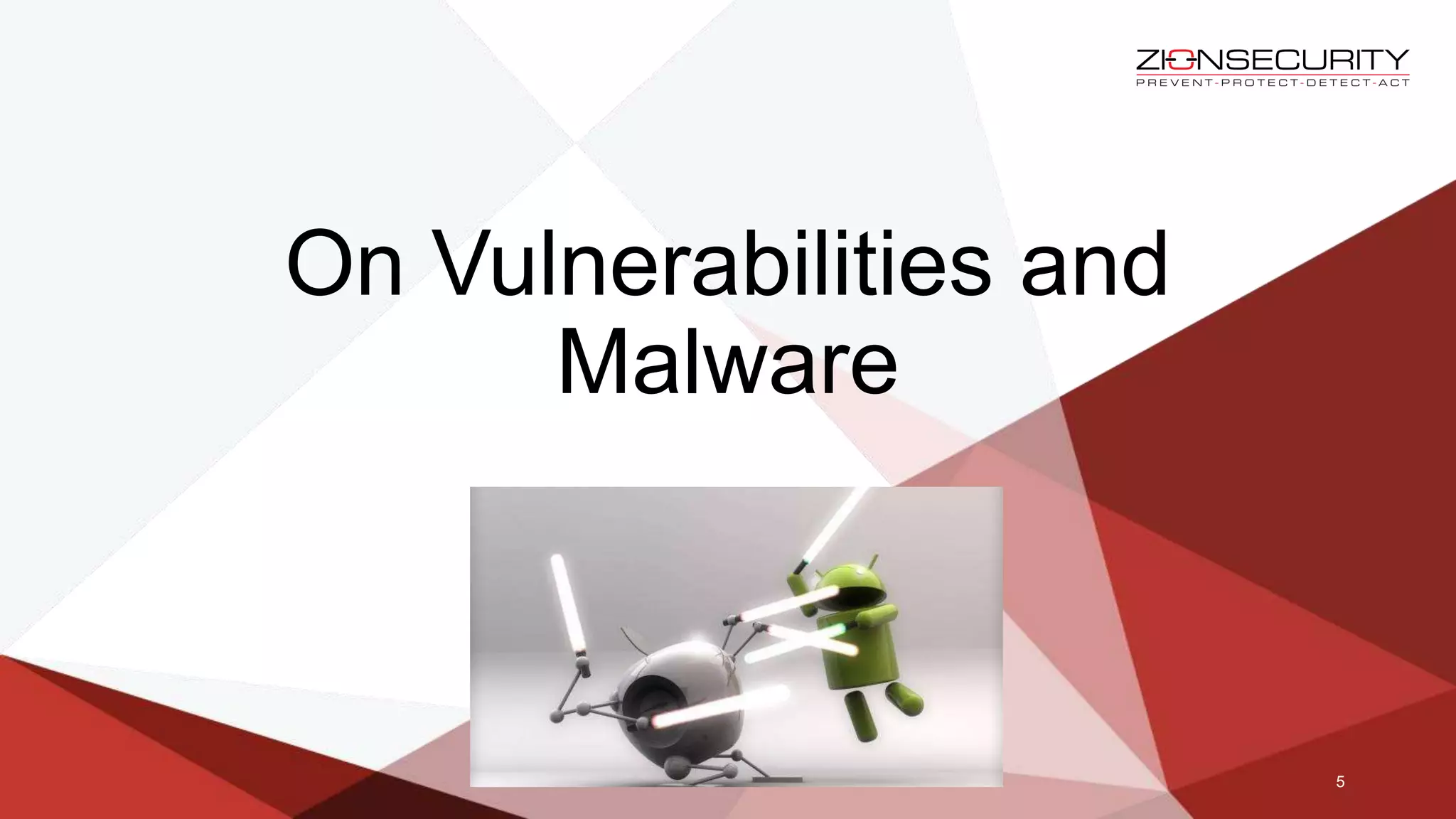 ZIONSECURITY
PREVENT-PROTECT-DETECT-ACT

On Vulnerabilities and Malware

5